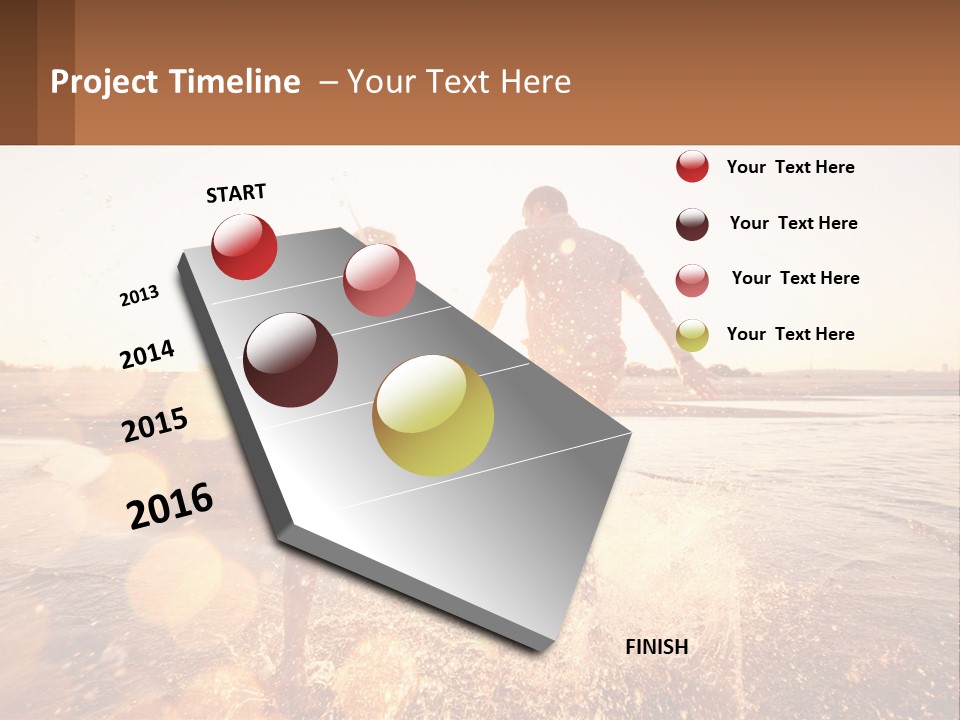 Project Timeline – Your Text Here

START

2013

2014

2015

2016

FINISH

Your Text Here

Your Text Here

Your Text Here

Your Text Here